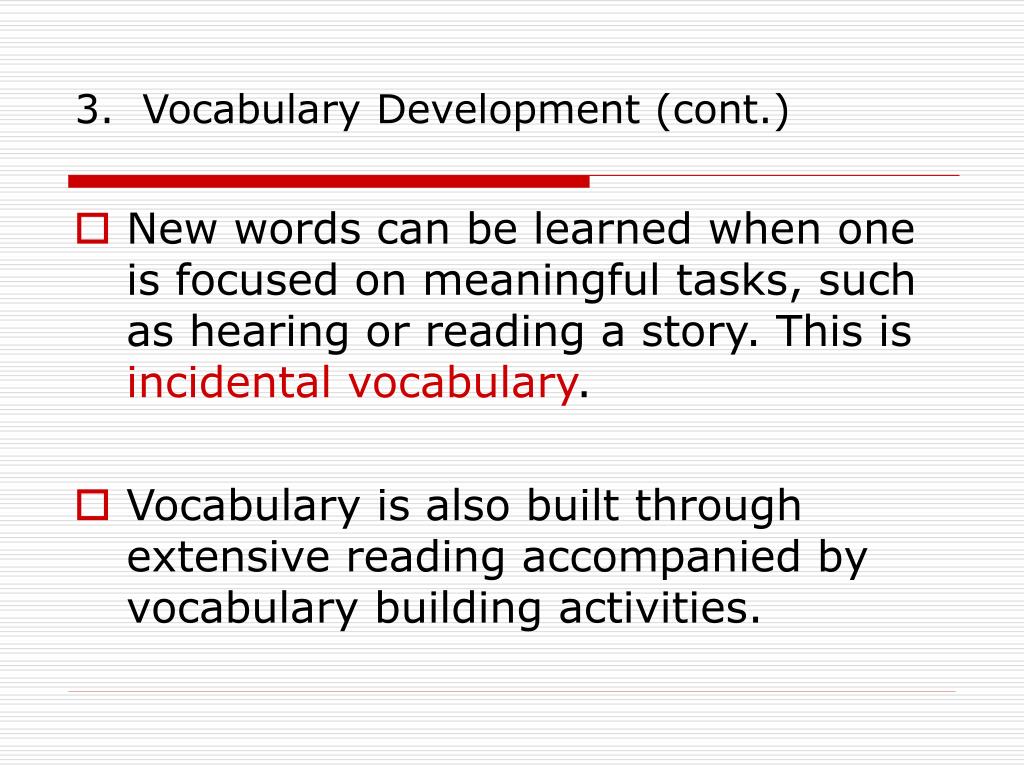 3. Vocabulary Development (cont.)

New words can be learned when one is focused on meaningful tasks, such as hearing or reading a story. This is incidental vocabulary.

Vocabulary is also built through extensive reading accompanied by vocabulary building activities.